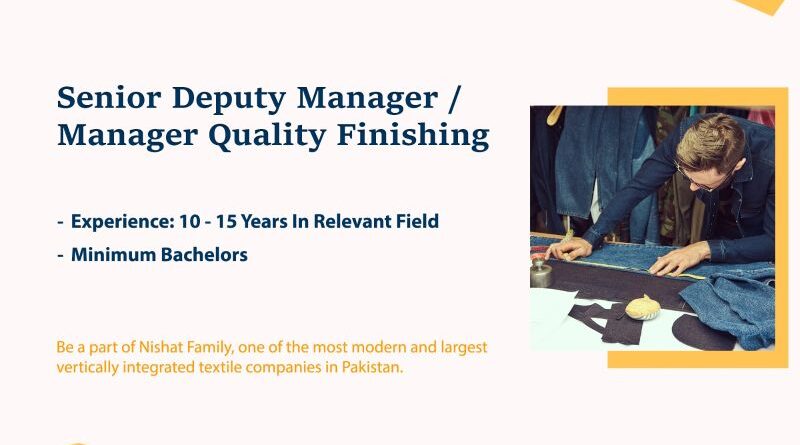 Senior Deputy Manager / Manager Quality Finishing

- Experience: 10 - 15 Years In Relevant Field
- Minimum Bachelors

Be a part of Nishat Family, one of the most modern and largest vertically integrated textile companies in Pakistan.